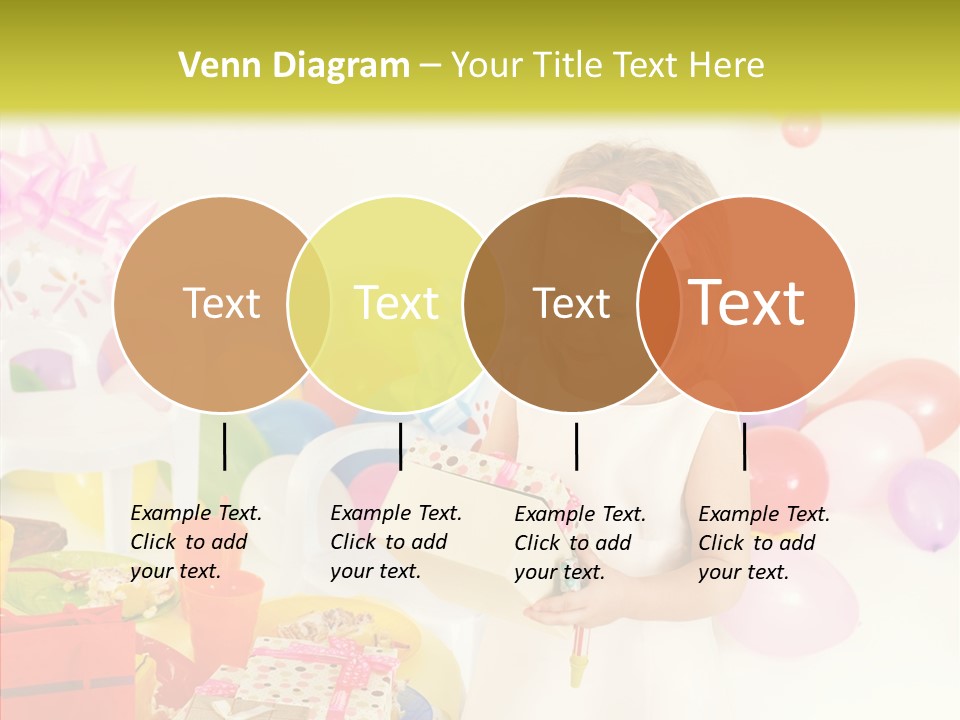 Venn Diagram – Your Title Text Here

Text

Text

Text

Text

Example Text. Click to add your text.

Example Text. Click to add your text.

Example Text. Click to add your text.

Example Text. Click to add your text.